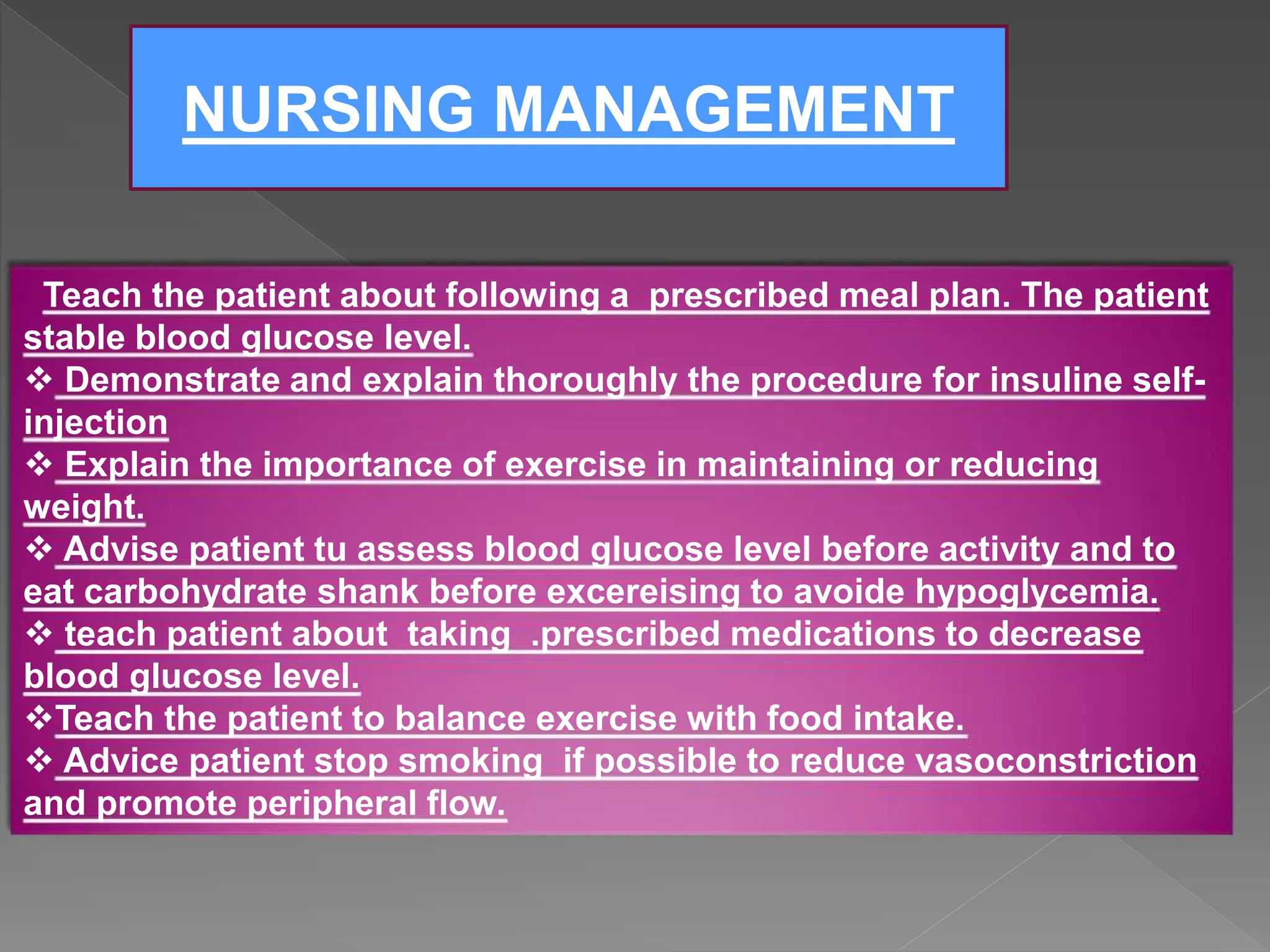 NURSING MANAGEMENT

Teach the patient about following a prescribed meal plan. The patient stable blood glucose level.
❖ Demonstrate and explain thoroughly the procedure for insuline self-injection
❖ Explain the importance of exercise in maintaining or reducing weight.
❖ Advise patient tu assess blood glucose level before activity and to eat carbohydrate shank before excereising to avoide hypoglycemia.
❖ teach patient about taking .prescribed medications to decrease blood glucose level.
❖Teach the patient to balance exercise with food intake.
❖ Advice patient stop smoking if possible to reduce vasoconstriction and promote peripheral flow.